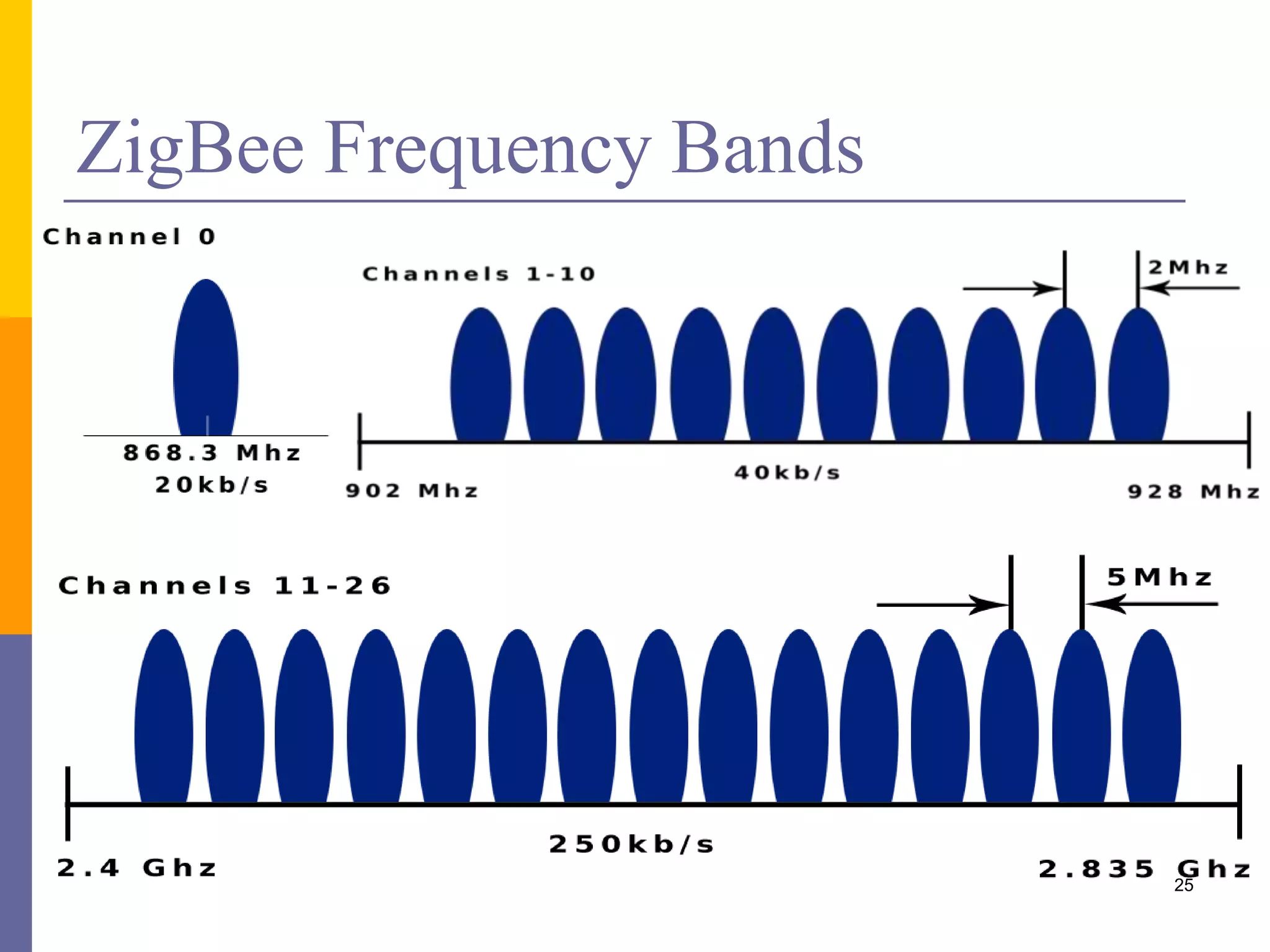 ZigBee Frequency Bands

Channel 0

868.3 Mhz
20kb/s

Channels 1-10

2Mhz

902 Mhz

40kb/s

928 Mhz

Channels 11-26

5Mhz

2.4 Ghz

250kb/s

2.835 Ghz

25